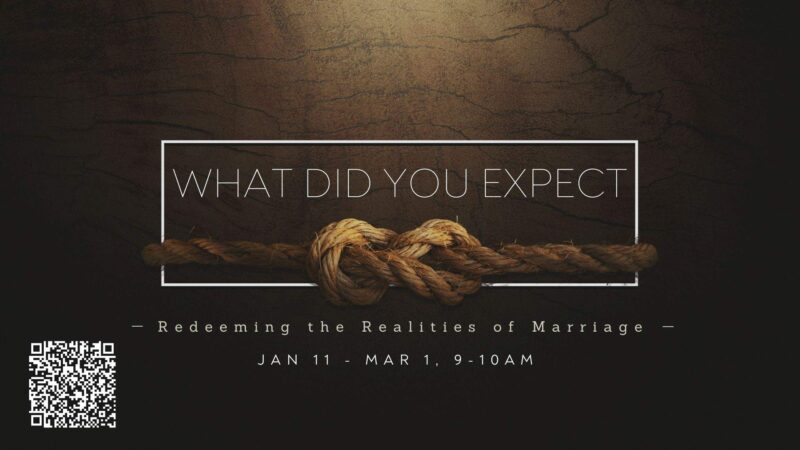 WHAT DID YOU EXPECT

— Redeeming the Realities of Marriage —

JAN 11 - MAR 1, 9-10AM